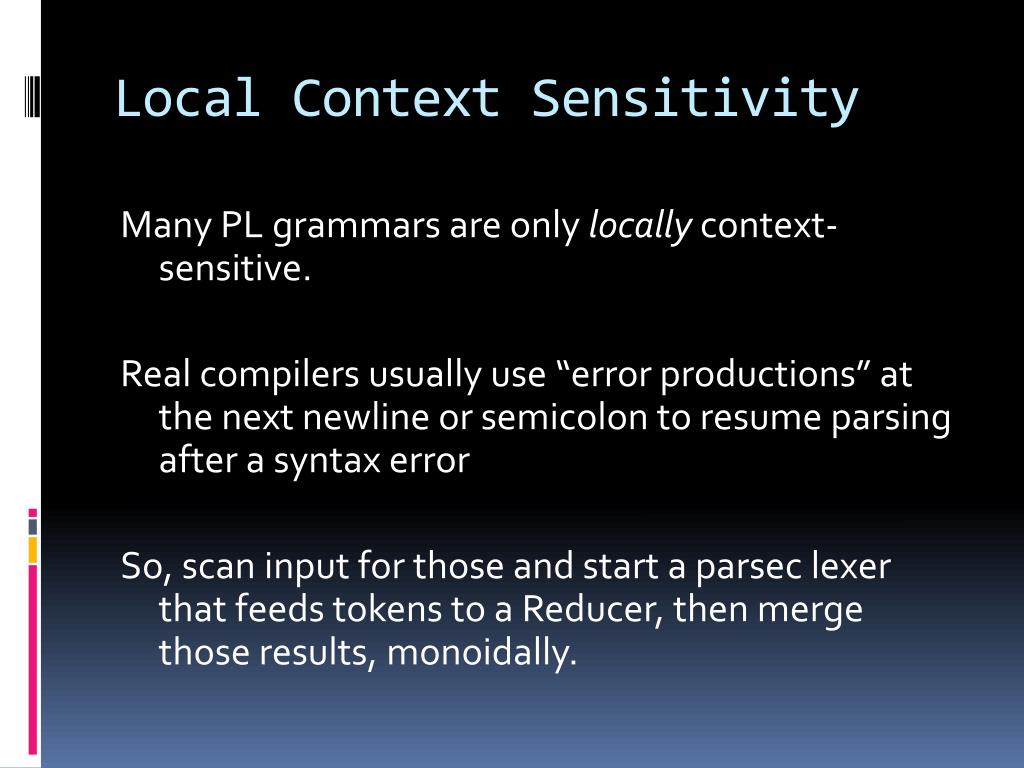 Local Context Sensitivity

Many PL grammars are only locally context-sensitive.

Real compilers usually use “error productions” at the next newline or semicolon to resume parsing after a syntax error

So, scan input for those and start a parsec lexer that feeds tokens to a Reducer, then merge those results, monoidally.